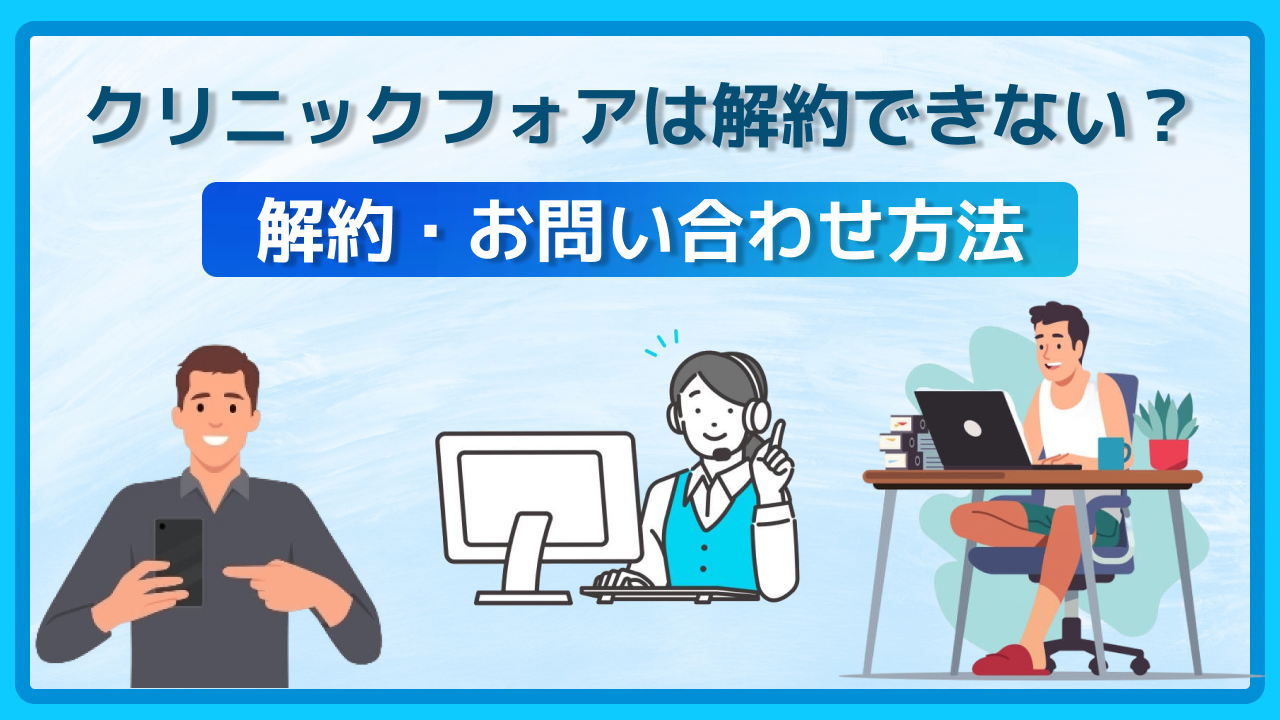 クリニックフォアは解約できない？

解約・お問い合わせ方法